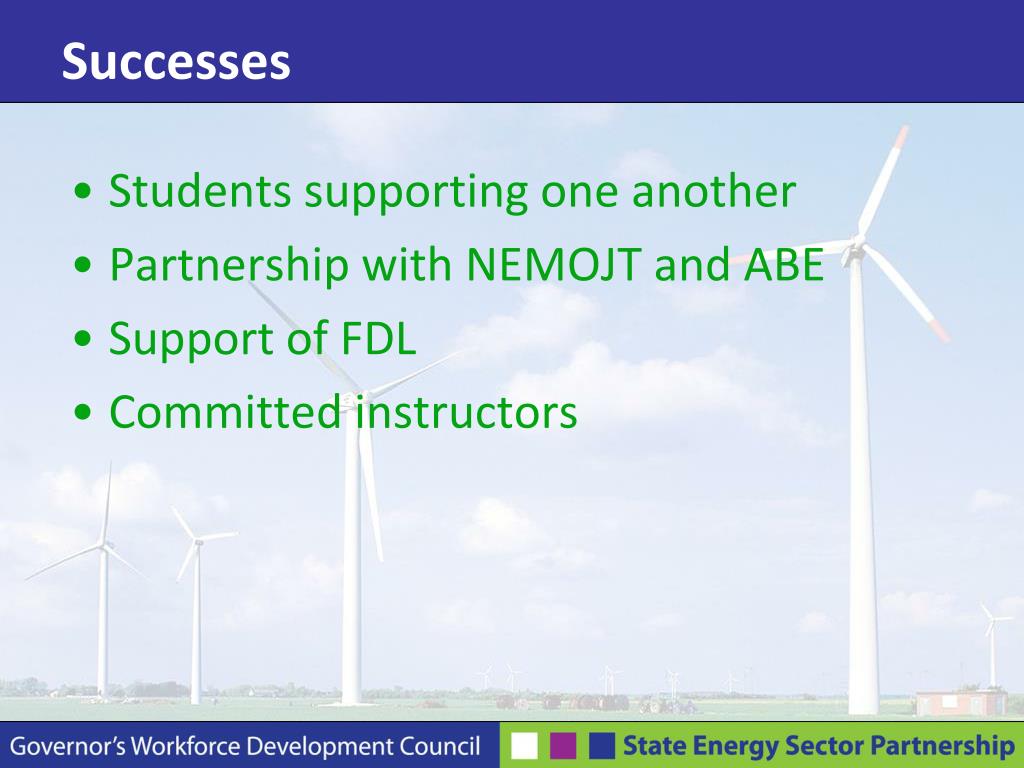 Successes

• Students supporting one another
• Partnership with NEMOJT and ABE
• Support of FDL
• Committed instructors

Governor's Workforce Development Council

State Energy Sector Partnership